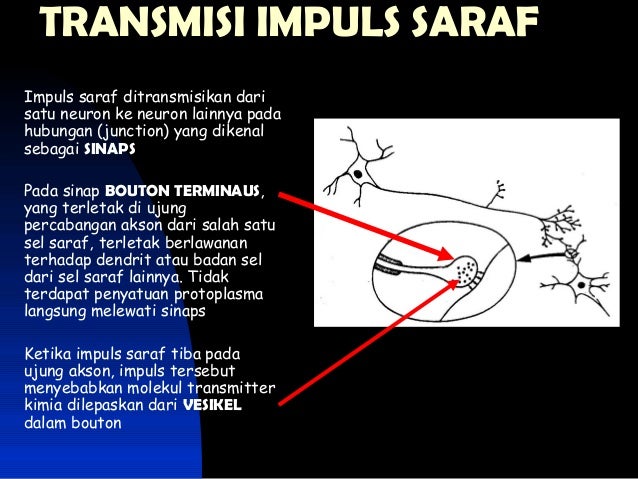 TRANSMISI IMPULS SARAF

Impuls saraf ditransmisikan dari satu neuron ke neuron lainnya pada hubungan (junction) yang dikenal sebagai SINAPS

Pada sinap BOUTON TERMINAUS, yang terletak di ujung percabangan akson dari salah satu sel saraf, terletak berlawanan terhadap dendrit atau badan sel dari sel saraf lainnya. Tidak terdapat penyatuan protoplasma langsung melewati sinaps

Ketika impuls saraf tiba pada ujung akson, impuls tersebut menyebabkan molekul transmitter kimia dilepaskan dari VESIKEL dalam bouton